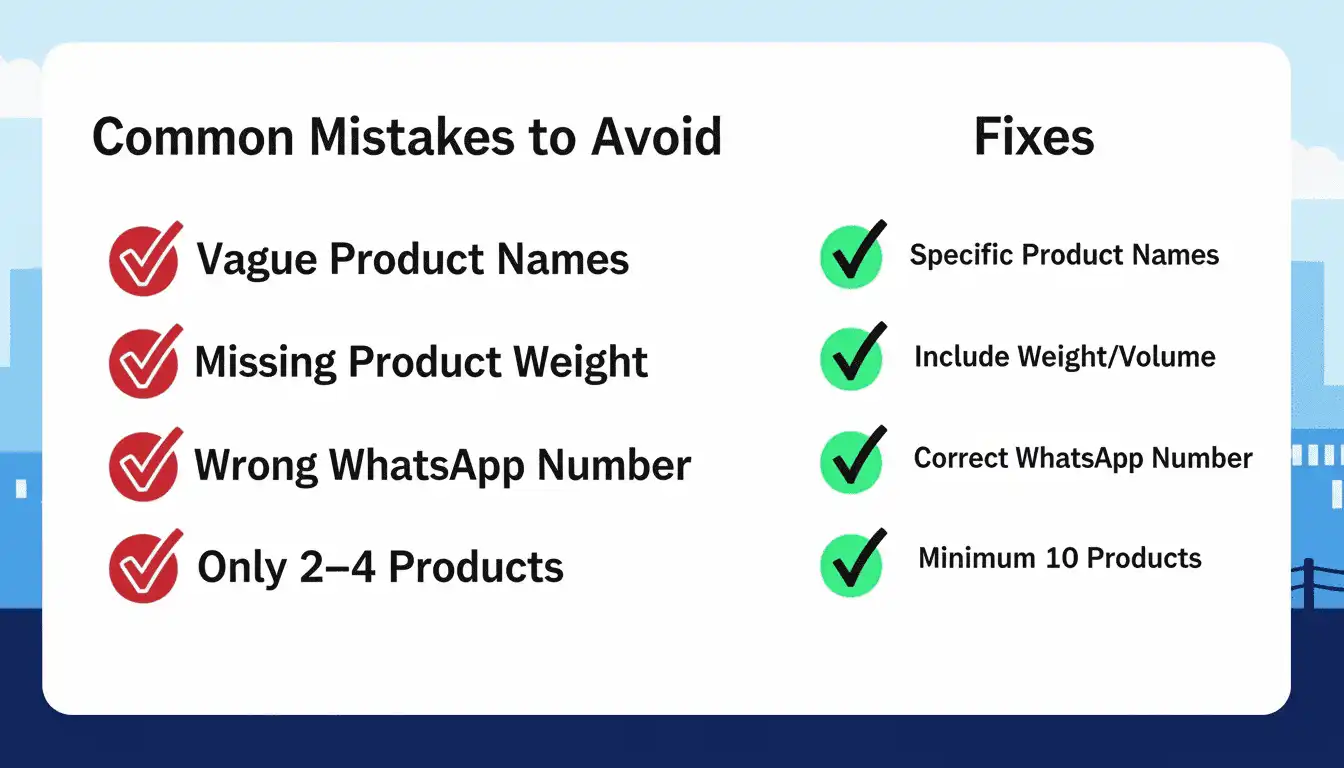 Common Mistakes to Avoid

Vague Product Names

Missing Product Weight

Wrong WhatsApp Number

Only 2–4 Products

Fixes

Specific Product Names

Include Weight/Volume

Correct WhatsApp Number

Minimum 10 Products